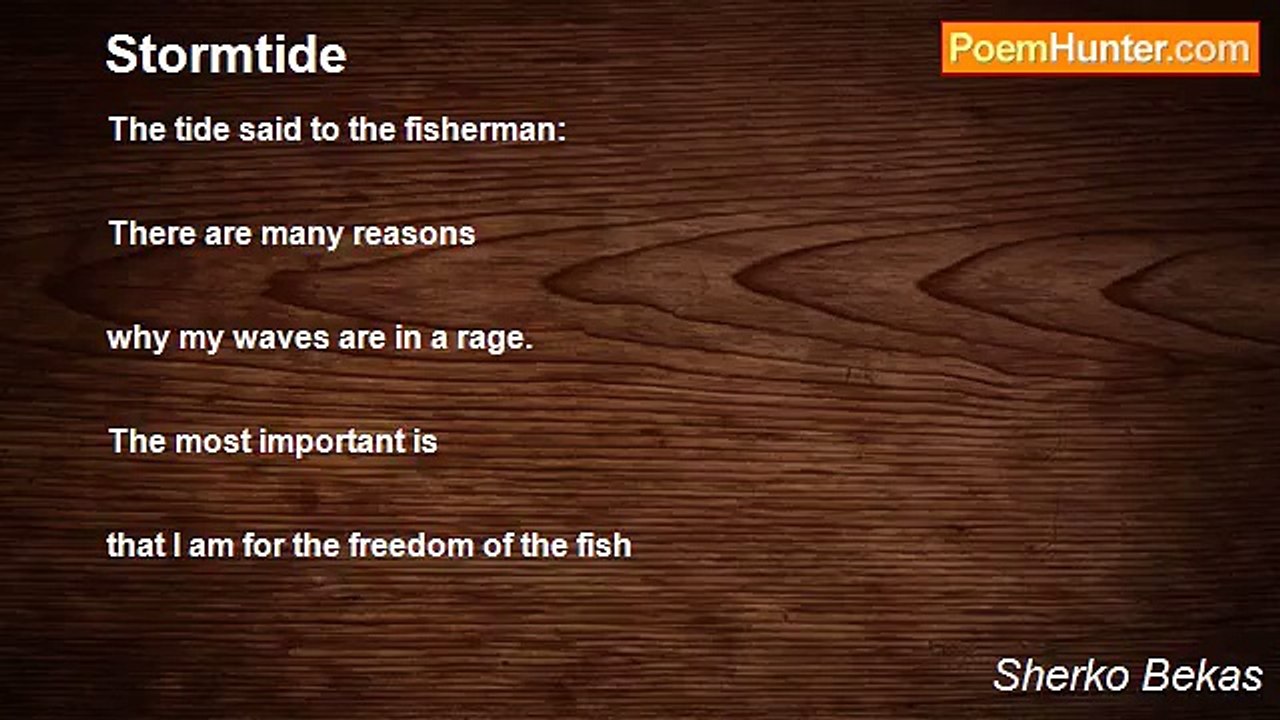 Stormtide

PoemHunter.com

The tide said to the fisherman:

There are many reasons

why my waves are in a rage.

The most important is

that I am for the freedom of the fish

Sherko Bekas